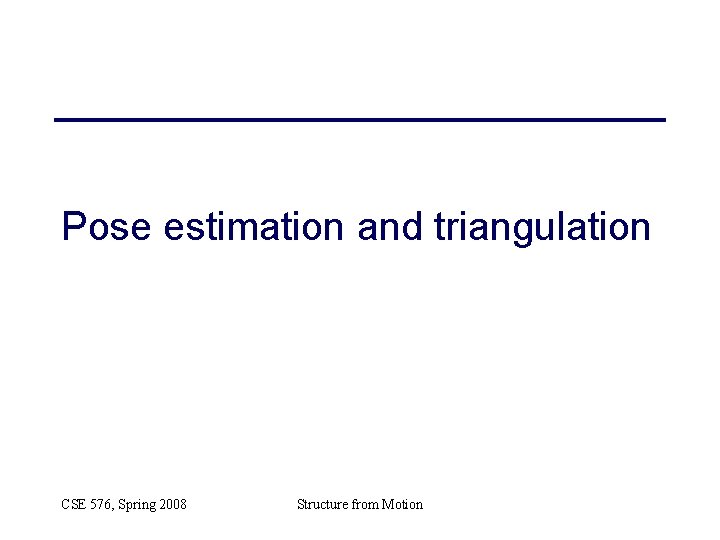 Pose estimation and triangulation

CSE 576, Spring 2008

Structure from Motion